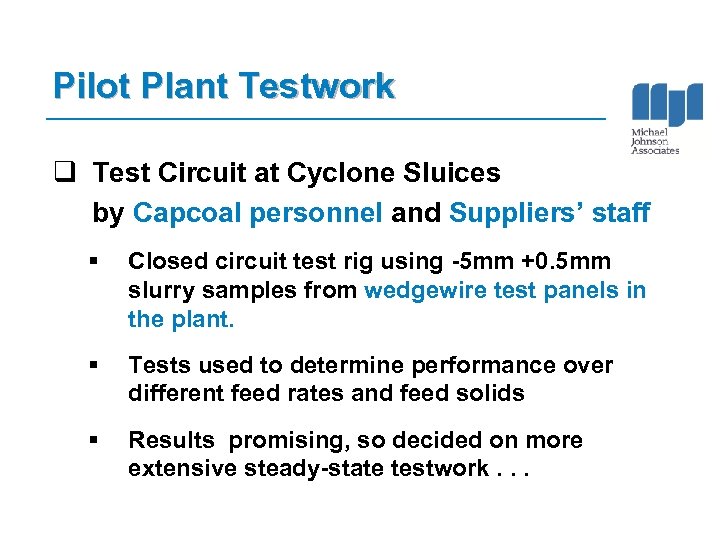 Pilot Plant Testwork

Michael Johnson Associates

❑ Test Circuit at Cyclone Sluices by Capcoal personnel and Suppliers' staff

▪ Closed circuit test rig using -5mm +0.5mm slurry samples from wedgewire test panels in the plant.

▪ Tests used to determine performance over different feed rates and feed solids

▪ Results promising, so decided on more extensive steady-state testwork . . .